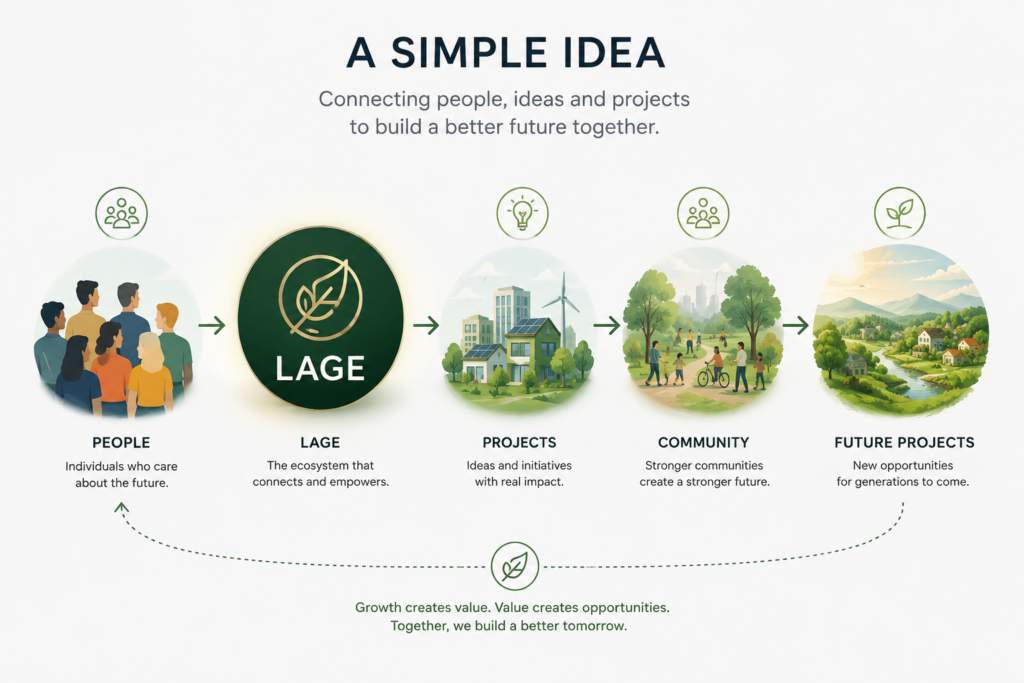 A SIMPLE IDEA

Connecting people, ideas and projects to build a better future together.

LAGE

PEOPLE
Individuals who care about the future.

LAGE
The ecosystem that connects and empowers.

PROJECTS
Ideas and initiatives with real impact.

COMMUNITY
Stronger communities create a stronger future.

FUTURE PROJECTS
New opportunities for generations to come.

Growth creates value. Value creates opportunities.
Together, we build a better tomorrow.